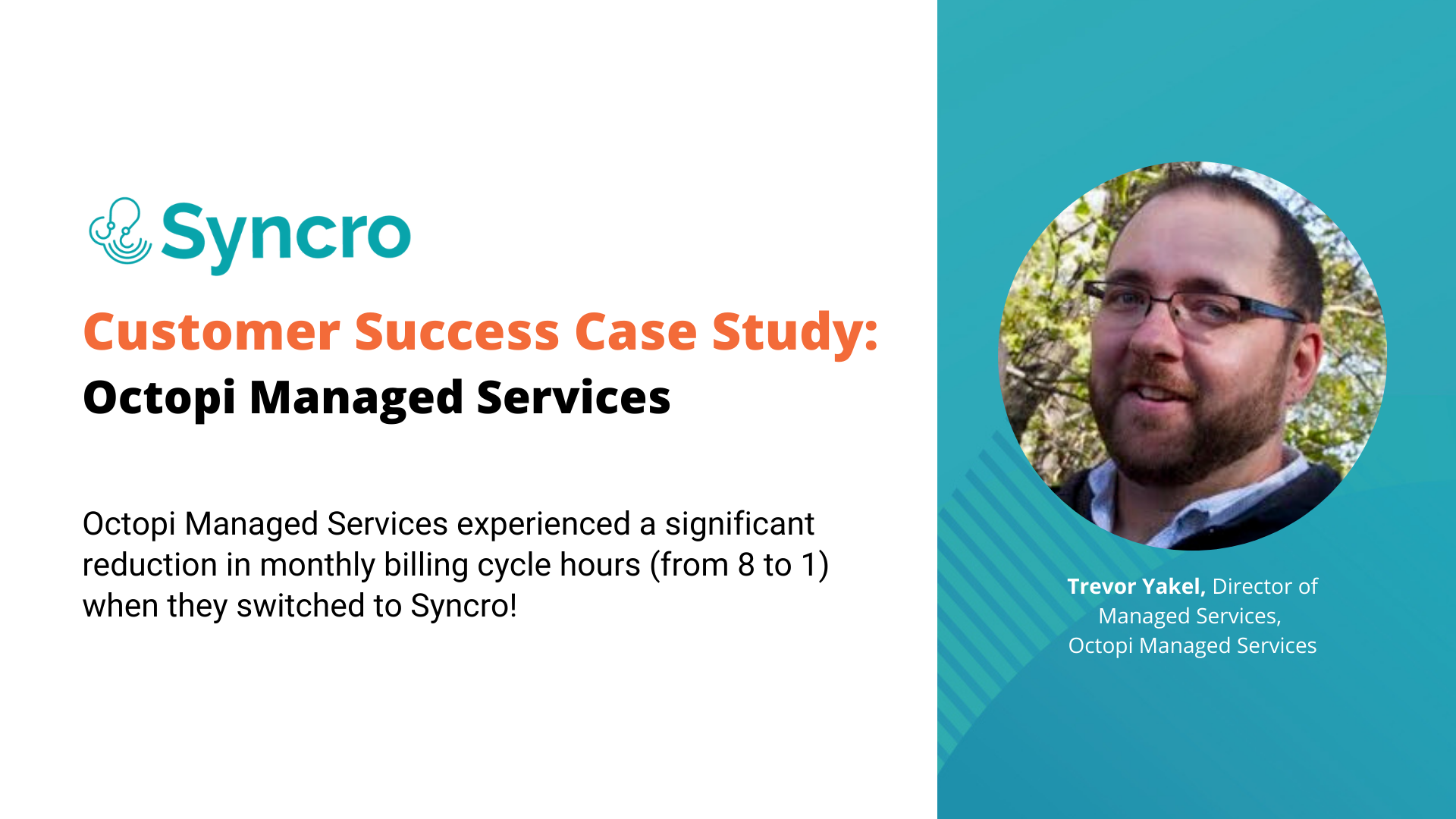 Syncro

Customer Success Case Study:
Octopi Managed Services

Octopi Managed Services experienced a significant reduction in monthly billing cycle hours (from 8 to 1) when they switched to Syncro!

Trevor Yakel, Director of Managed Services, Octopi Managed Services